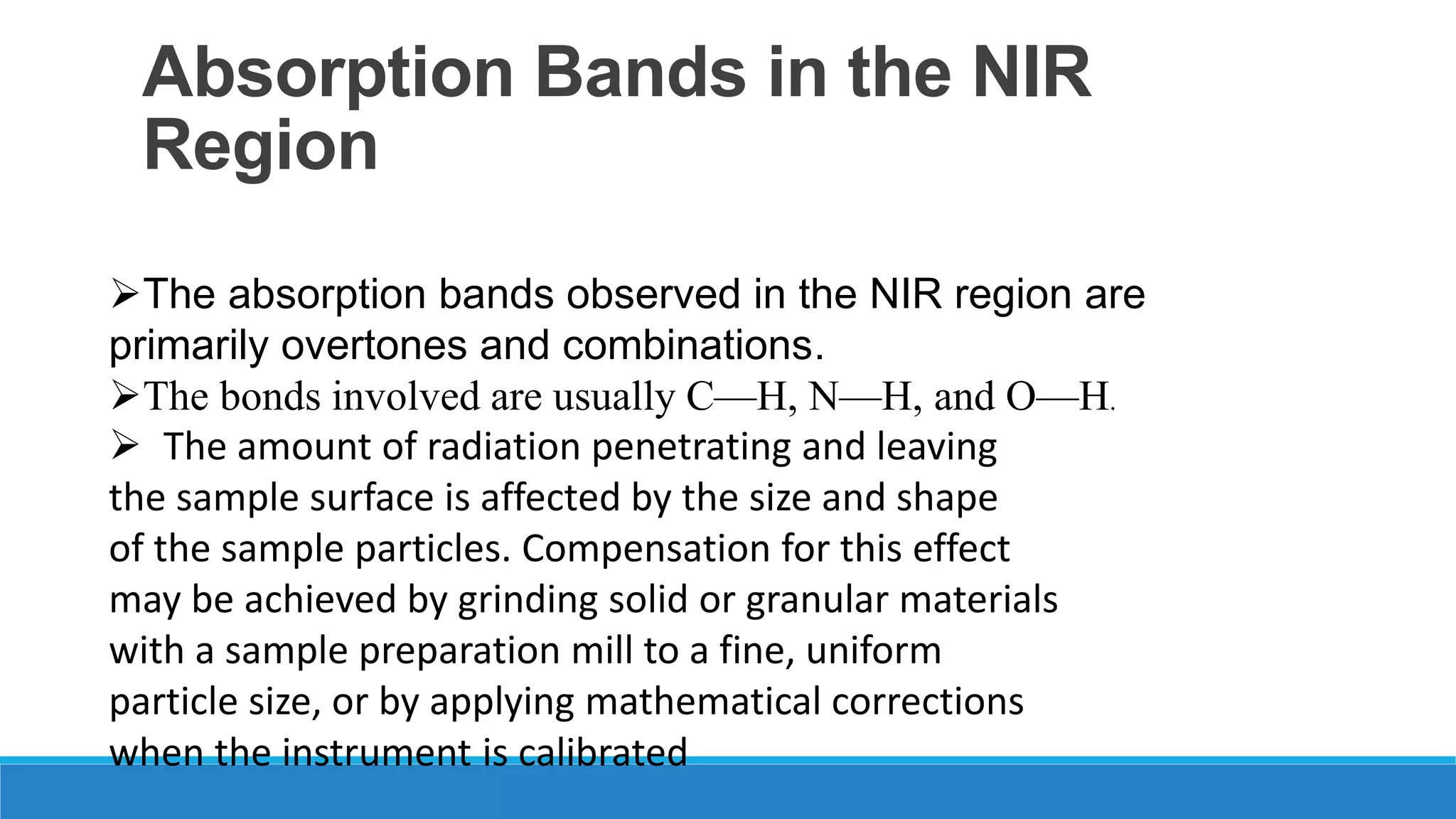 Absorption Bands in the NIR Region

➢The absorption bands observed in the NIR region are primarily overtones and combinations.

➢The bonds involved are usually C—H, N—H, and O—H.

➢ The amount of radiation penetrating and leaving the sample surface is affected by the size and shape of the sample particles. Compensation for this effect may be achieved by grinding solid or granular materials with a sample preparation mill to a fine, uniform particle size, or by applying mathematical corrections when the instrument is calibrated